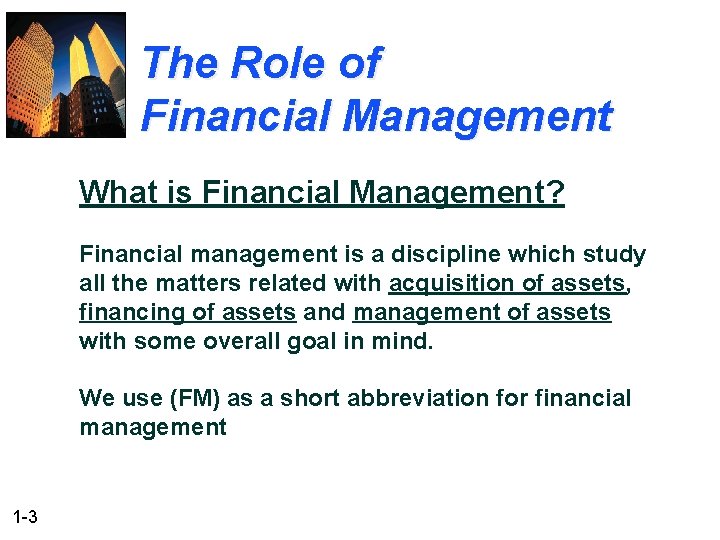 The Role of Financial Management

What is Financial Management?

Financial management is a discipline which study all the matters related with acquisition of assets, financing of assets and management of assets with some overall goal in mind.

We use (FM) as a short abbreviation for financial management

1-3